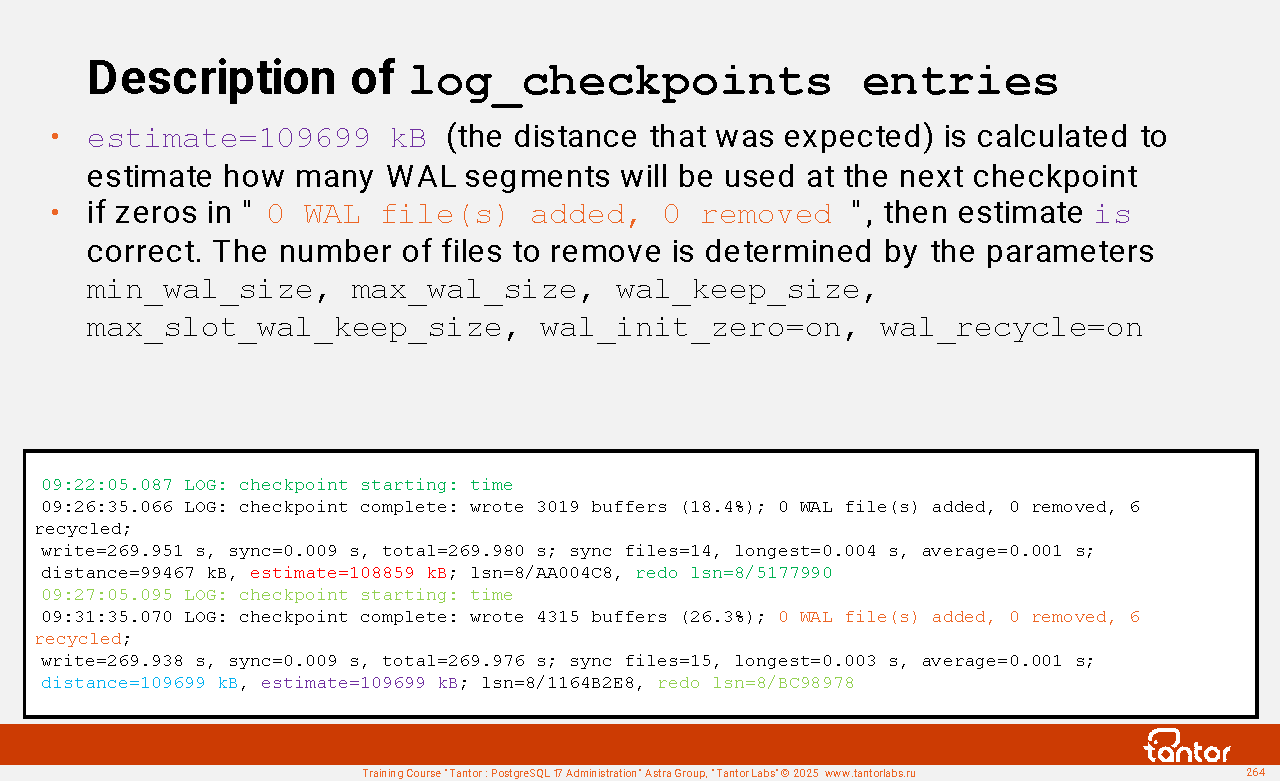 Description of log_checkpoints entries

• estimate=109699 kB (the distance that was expected) is calculated to estimate how many WAL segments will be used at the next checkpoint
• if zeros in " 0 WAL file(s) added, 0 removed ", then estimate is correct. The number of files to remove is determined by the parameters min_wal_size, max_wal_size, wal_keep_size, max_slot_wal_keep_size, wal_init_zero=on, wal_recycle=on

09:22:05.087 LOG: checkpoint starting: time
09:26:35.066 LOG: checkpoint complete: wrote 3019 buffers (18.4%); 0 WAL file(s) added, 0 removed, 6 recycled;
write=269.951 s, sync=0.009 s, total=269.980 s; sync files=14, longest=0.004 s, average=0.001 s;
distance=99467 kB, estimate=108859 kB; lsn=8/AA004C8, redo lsn=8/5177990
09:27:05.095 LOG: checkpoint starting: time
09:31:35.070 LOG: checkpoint complete: wrote 4315 buffers (26.3%); 0 WAL file(s) added, 0 removed, 6 recycled;
write=269.938 s, sync=0.009 s, total=269.976 s; sync files=15, longest=0.003 s, average=0.001 s;
distance=109699 kB, estimate=109699 kB; lsn=8/1164B2E8, redo lsn=8/BC98978

tantor

Training Course "Tantor : PostgreSQL 17 Administration" Astra Group, "Tantor Labs" © 2025 www.tantorlabs.ru
264